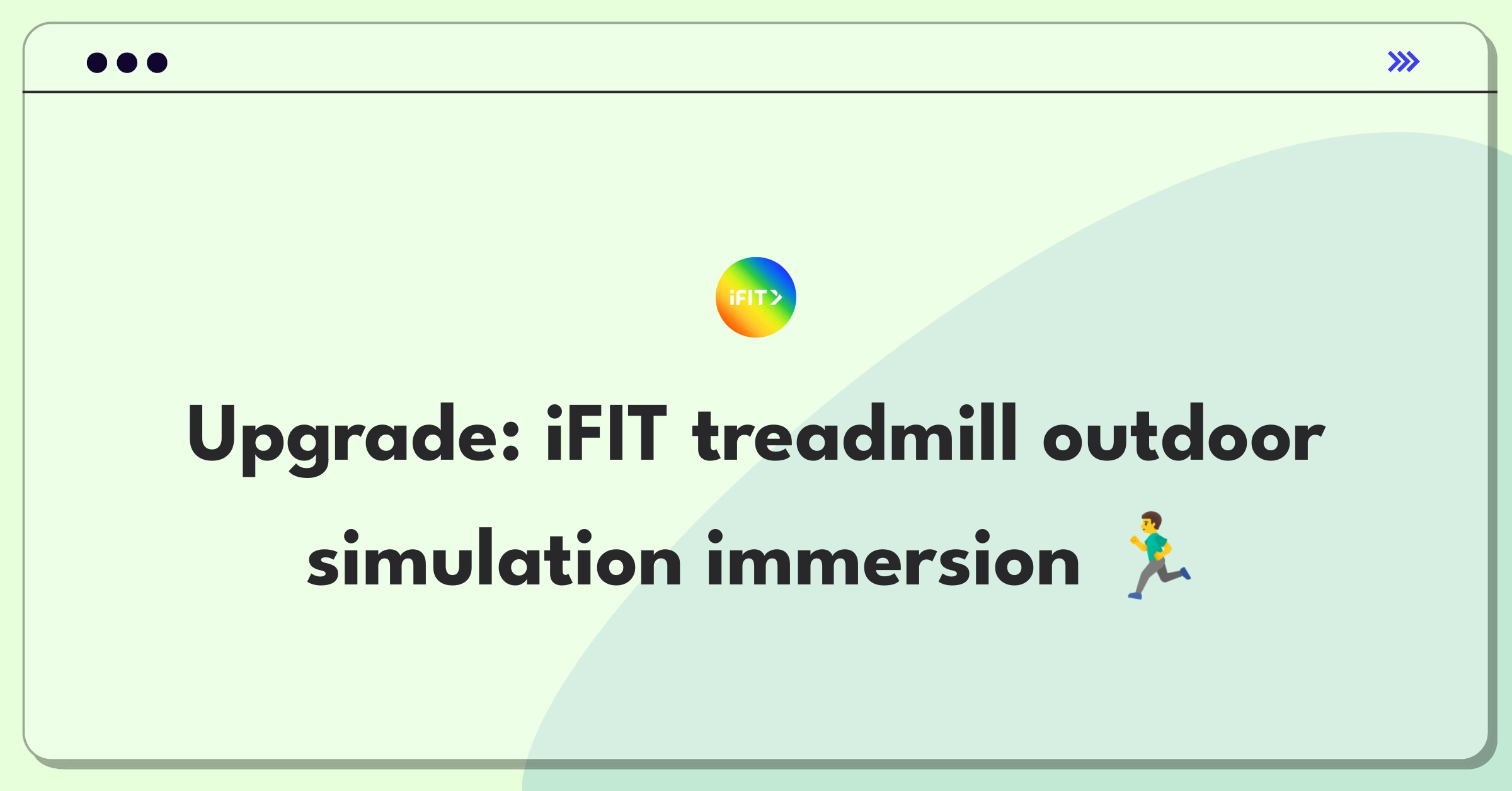 iFIT

Upgrade: iFIT treadmill outdoor simulation immersion 🏃